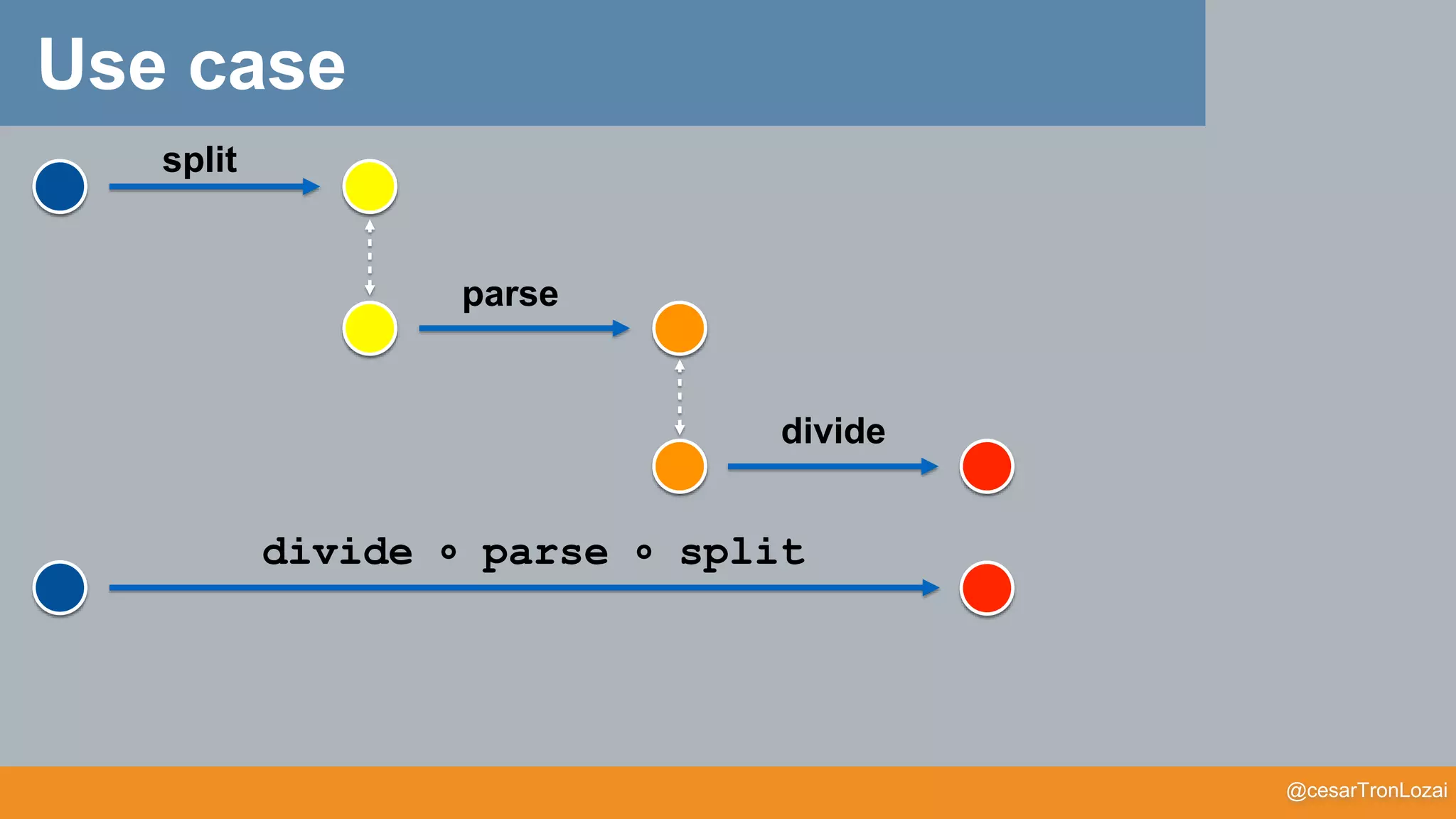 Use case

split

parse

divide

divide ∘ parse ∘ split

@cesarTronLozai